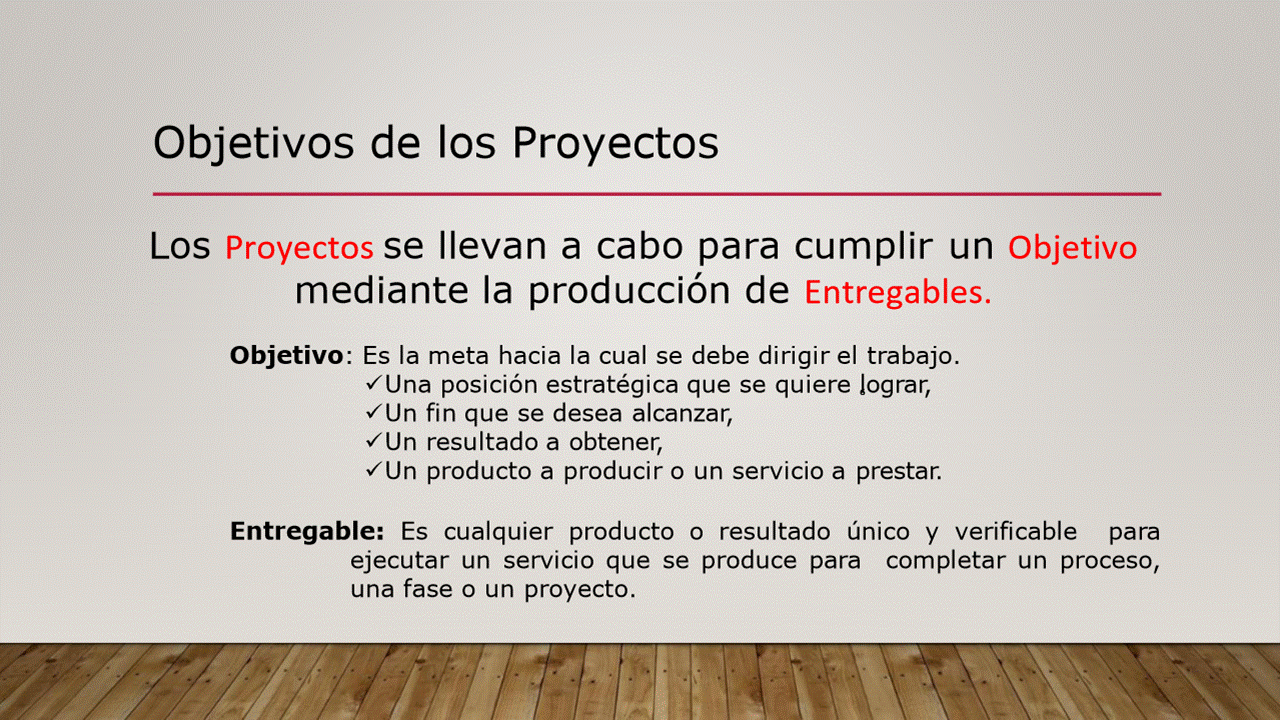 Objetivos de los Proyectos

Los Proyectos se llevan a cabo para cumplir un Objetivo mediante la producción de Entregables.

Objetivo: Es la meta hacia la cual se debe dirigir el trabajo.
✓Una posición estratégica que se quiere lograr,
✓Un fin que se desea alcanzar,
✓Un resultado a obtener,
✓Un producto a producir o un servicio a prestar.

Entregable: Es cualquier producto o resultado único y verificable para ejecutar un servicio que se produce para completar un proceso, una fase o un proyecto.